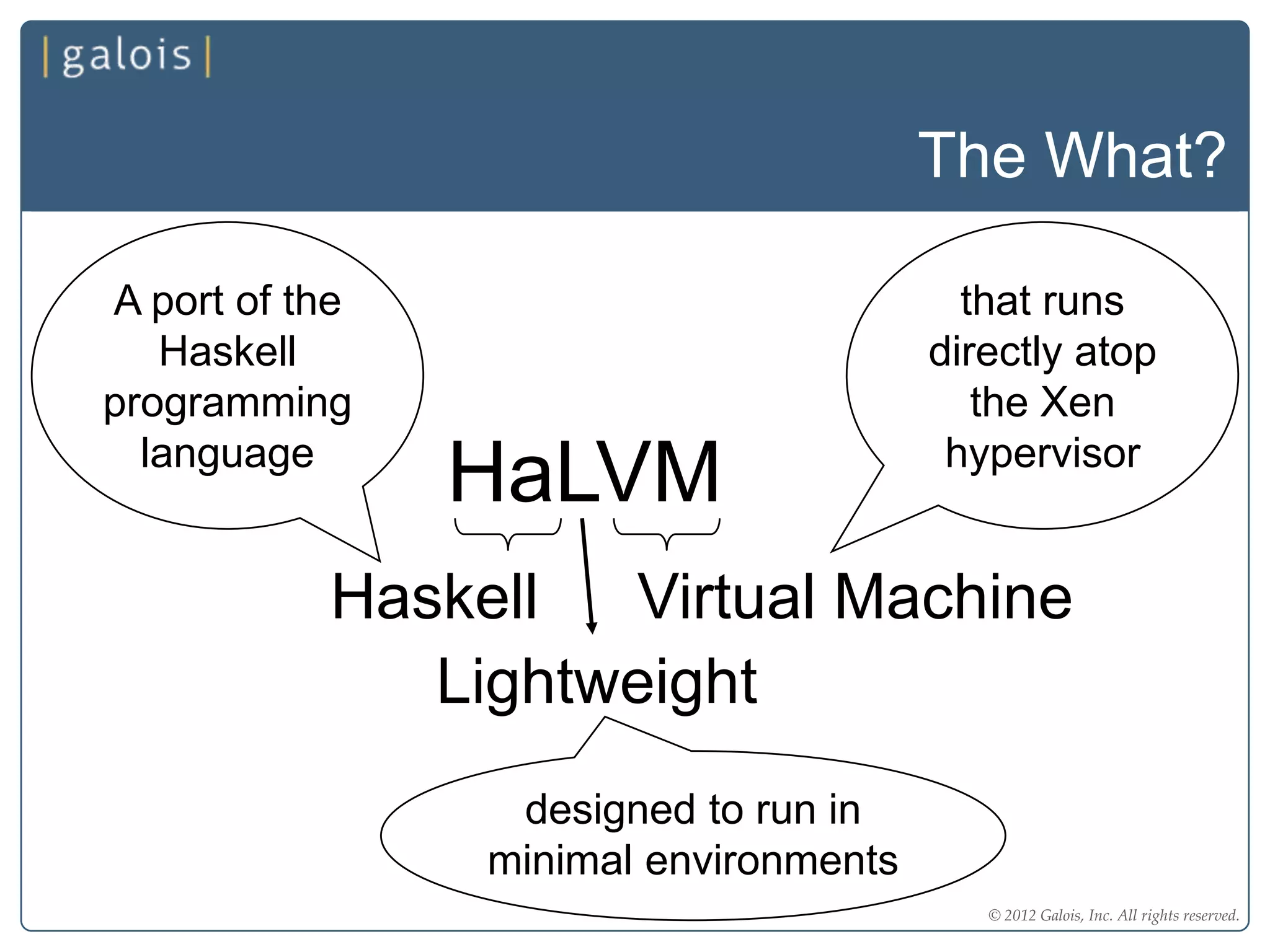 |galois|

The What?

A port of the Haskell programming language

that runs directly atop the Xen hypervisor

HaLVM

Haskell

Virtual Machine

Lightweight

designed to run in minimal environments

© 2012 Galois, Inc. All rights reserved.